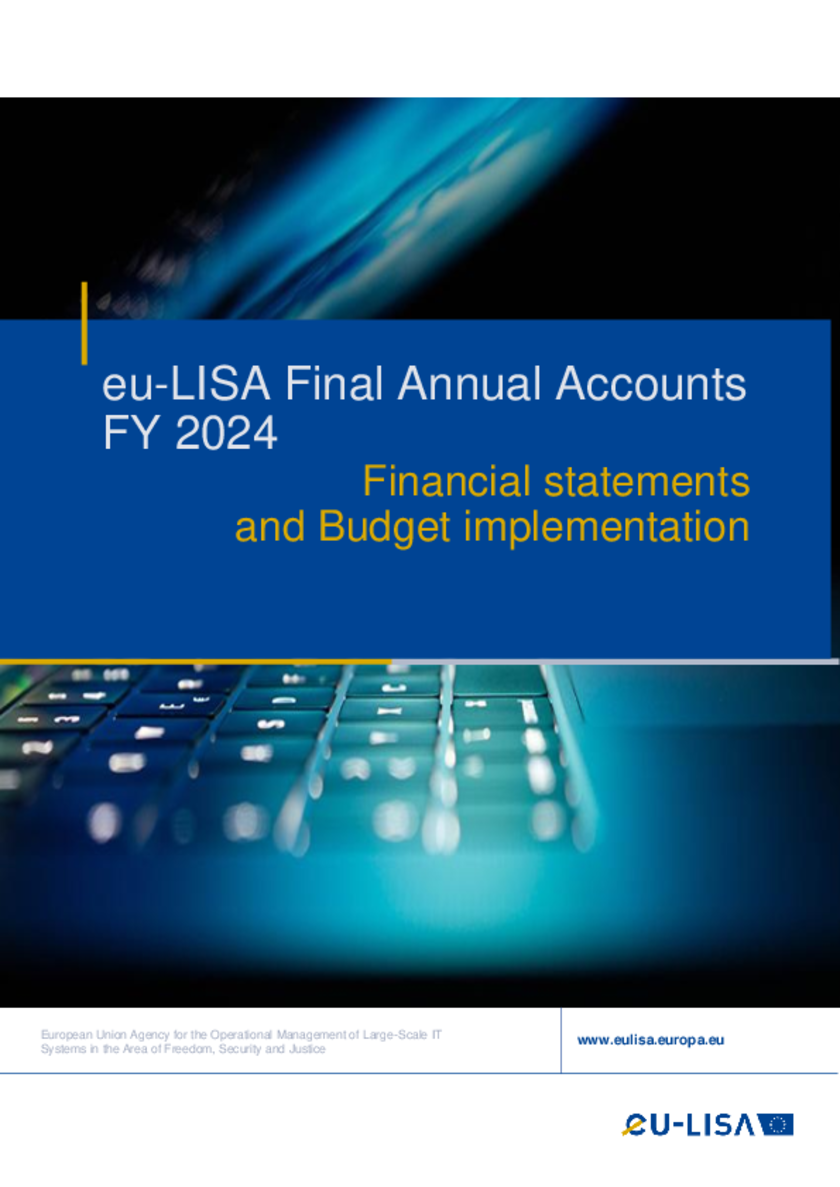 eu-LISA Final Annual Accounts FY 2024

Financial statements and Budget implementation

European Union Agency for the Operational Management of Large-Scale IT Systems in the Area of Freedom, Security and Justice

www.eulisa.europa.eu

eu-LISA